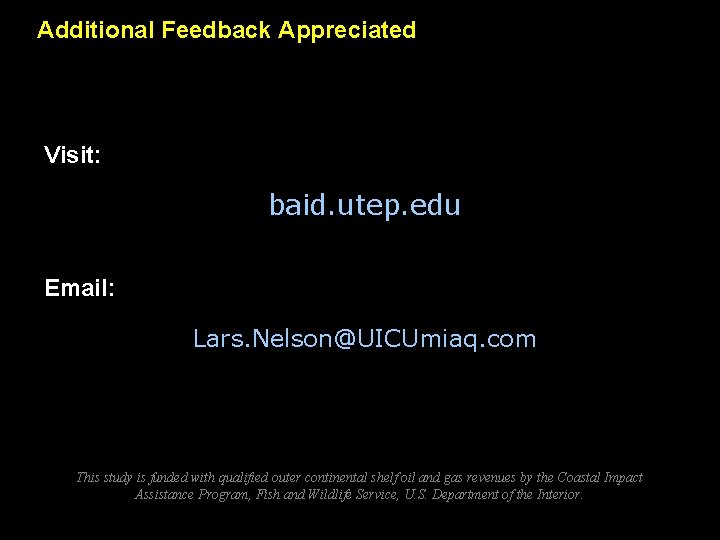 Additional Feedback Appreciated

Visit:

baid.utep.edu

Email:

Lars.Nelson@UICUmiaq.com

This study is funded with qualified outer continental shelf oil and gas revenues by the Coastal Impact Assistance Program, Fish and Wildlife Service, U.S. Department of the Interior.